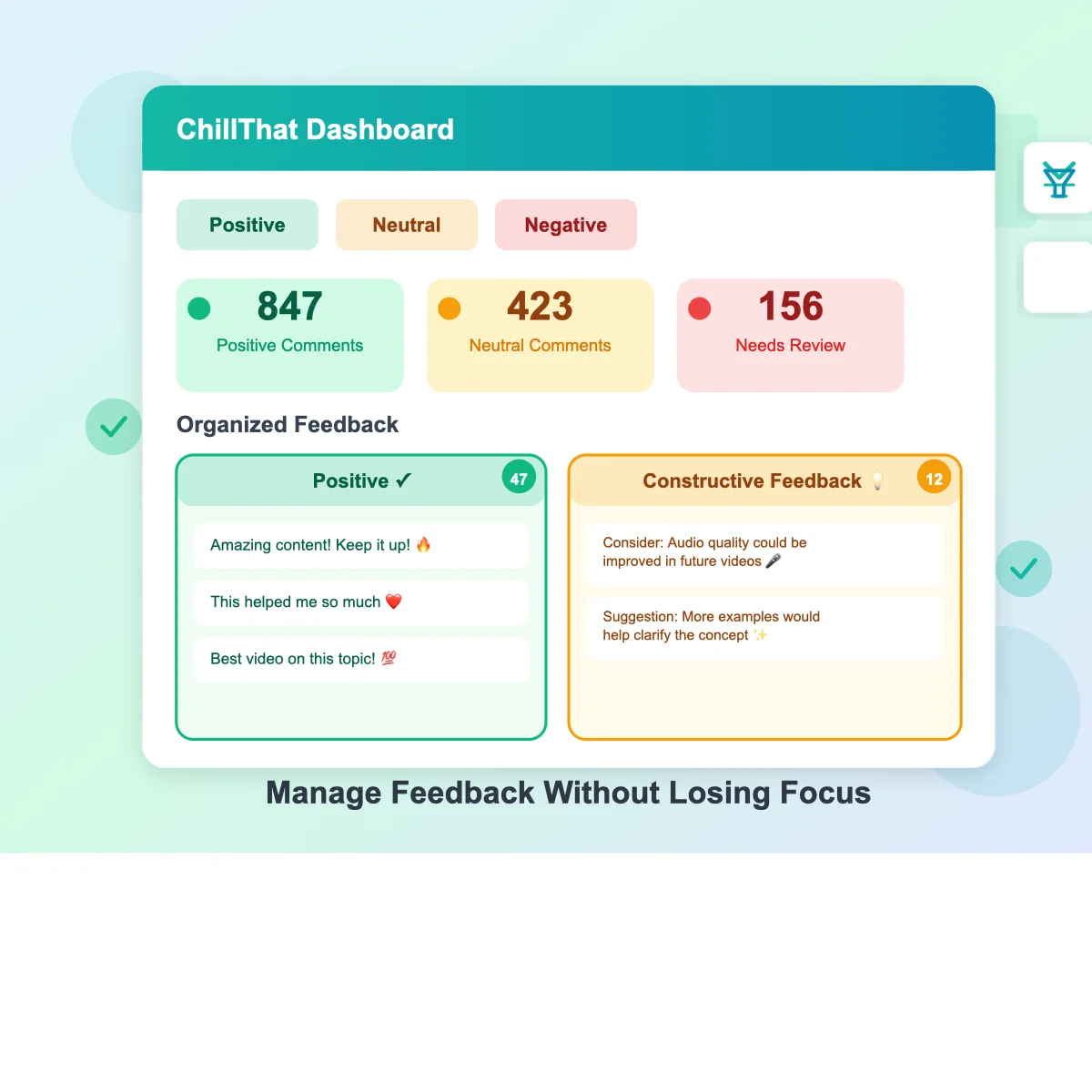 ChillThat Dashboard

Positive
Neutral
Negative

847
Positive Comments

423
Neutral Comments

156
Needs Review

Organized Feedback

Positive ✓
47

Amazing content! Keep it up! 🔥

This helped me so much ❤️

Best video on this topic! 💯

Constructive Feedback 💡
12

Consider: Audio quality could be improved in future videos 🎤

Suggestion: More examples would help clarify the concept ✨

Manage Feedback Without Losing Focus